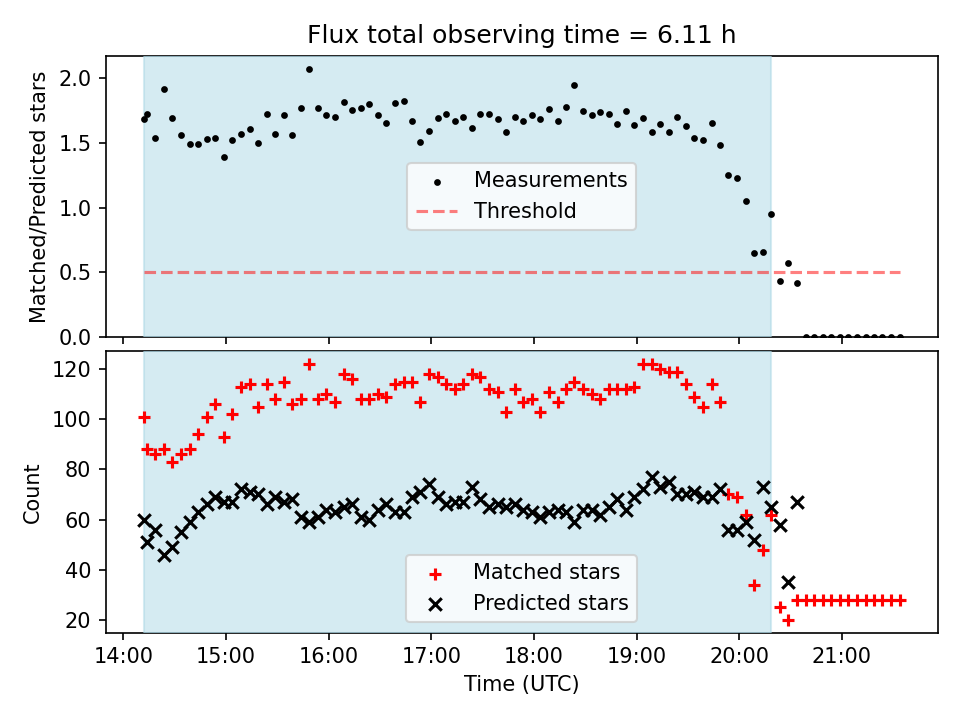 Flux total observing time = 6.11 h

Matched/Predicted stars

2.0
1.5
1.0
0.5
0.0

Measurements
Threshold

Count

120
100
80
60
40
20

Matched stars
Predicted stars

14:00 15:00 16:00 17:00 18:00 19:00 20:00 21:00

Time (UTC)